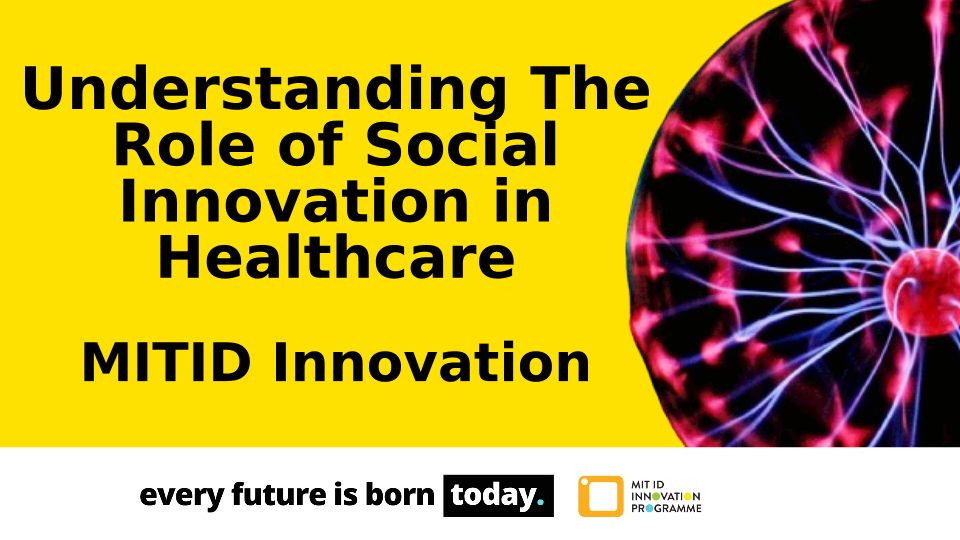 Understanding The Role of Social Innovation in Healthcare

MITID Innovation

every future is born today.

MIT ID
INNOVATION
PROGRAMME